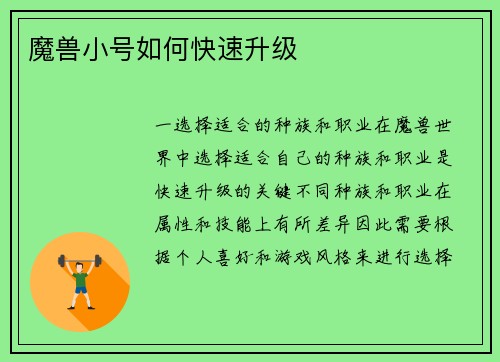 魔兽小号如何快速升级

一选择适合的种族和职业在魔兽世界中选择适合自己的种族和职业是快速升级的关键不同种族和职业在属性和技能上有所差异因此需要根据个人喜好和游戏风格来进行选择